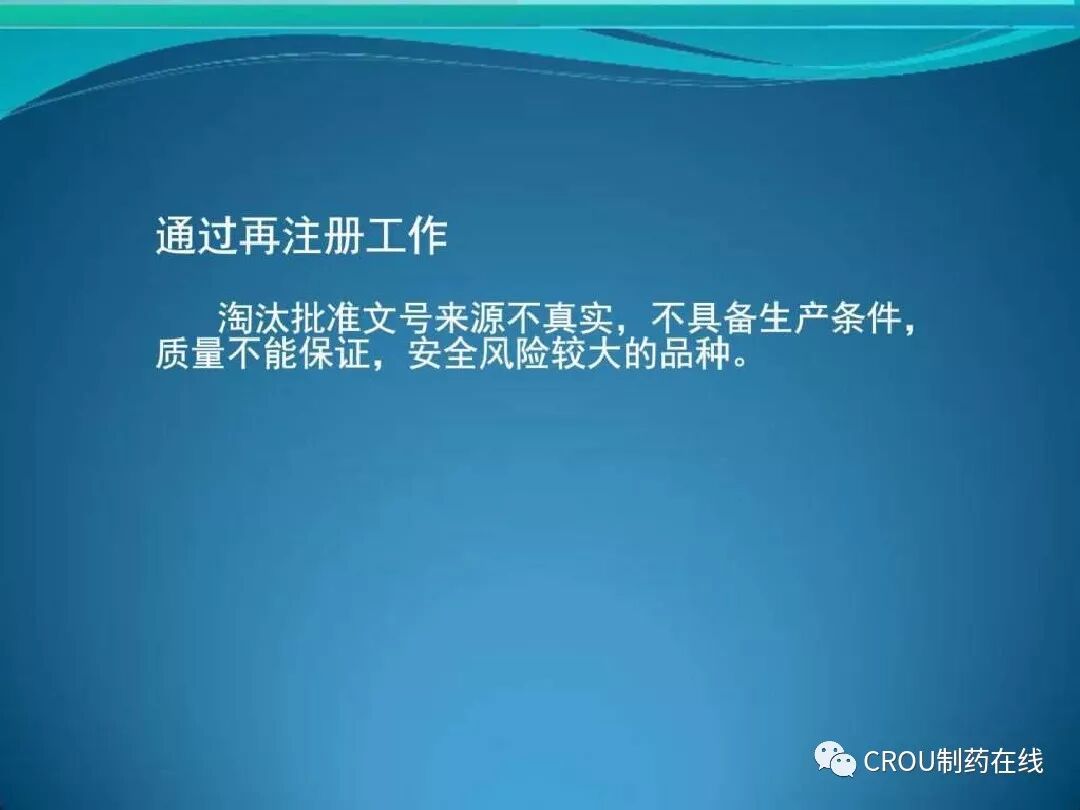 通过再注册工作

淘汰批准文号来源不真实，不具备生产条件，质量不能保证，安全风险较大的品种。

CROU制药在线